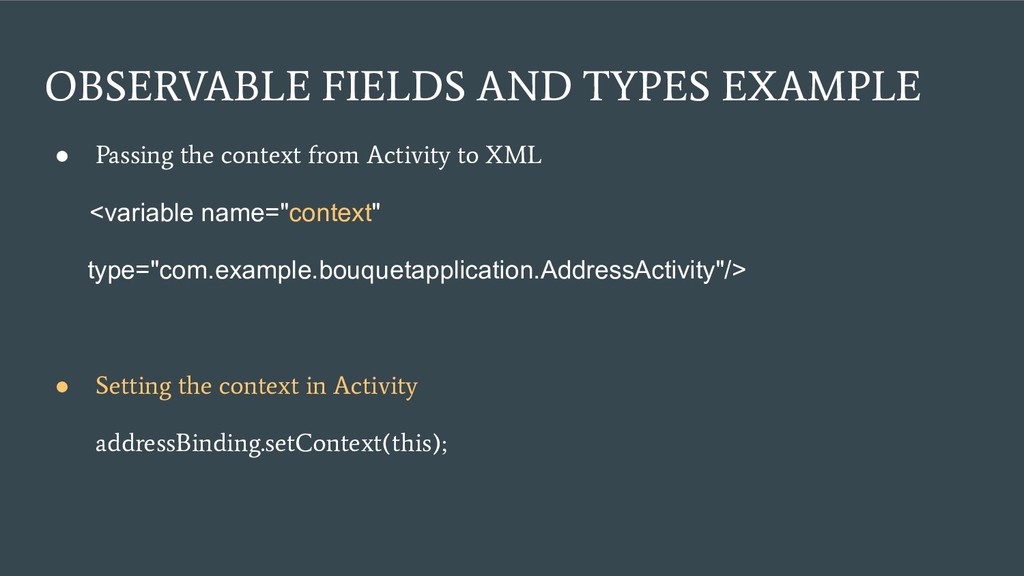 OBSERVABLE FIELDS AND TYPES EXAMPLE

● Passing the context from Activity to XML

<variable name="context"

type="com.example.bouquetapplication.AddressActivity"/>

● Setting the context in Activity

addressBinding.setContext(this);